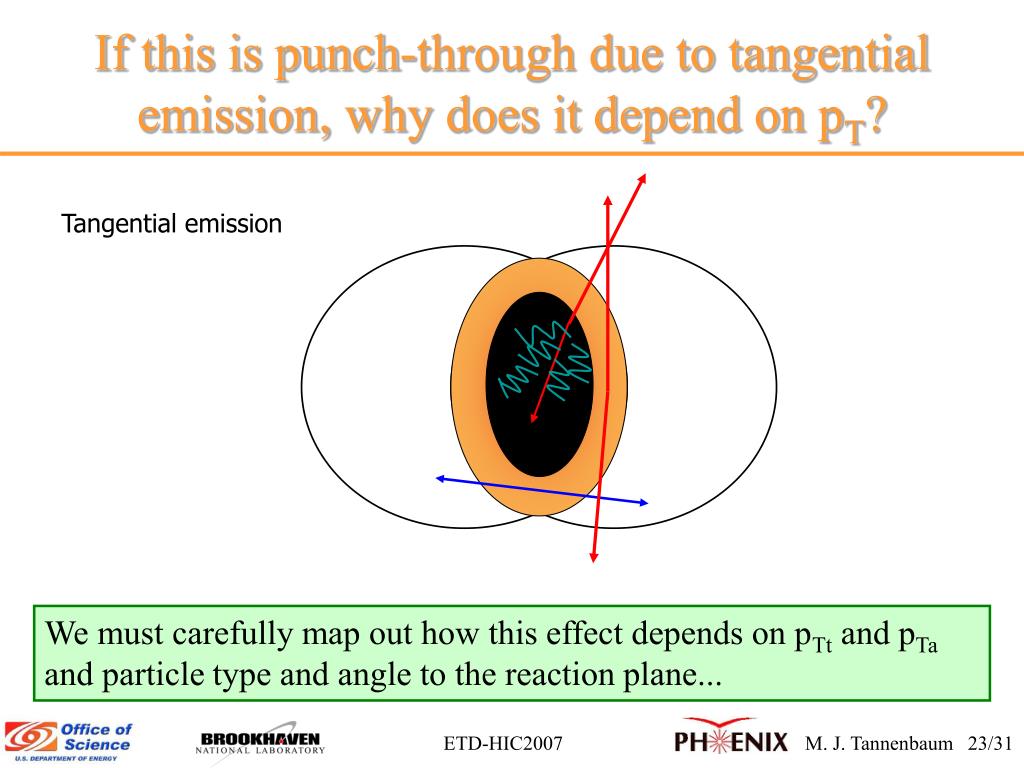 If this is punch-through due to tangential emission, why does it depend on $p_T$?

Tangential emission

We must carefully map out how this effect depends on $p_{Tt}$ and $p_{Ta}$ and particle type and angle to the reaction plane...

Office of Science
U.S. DEPARTMENT OF ENERGY

BROOKHAVEN
NATIONAL LABORATORY

ETD-HIC2007

PHENIX

M. J. Tannenbaum 23/31